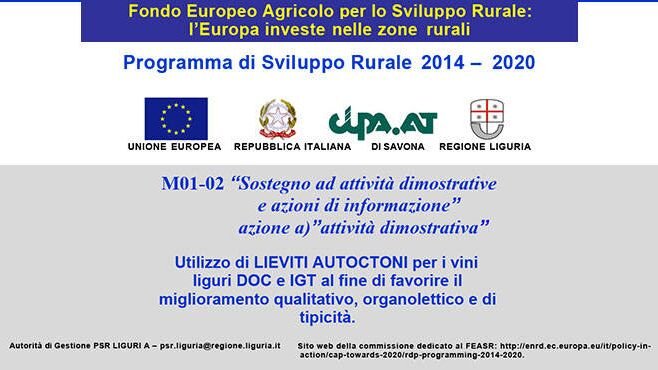 Fondo Europeo Agricolo per lo Sviluppo Rurale:
l'Europa investe nelle zone rurali

Programma di Sviluppo Rurale 2014 – 2020

UNIONE EUROPEA

REPUBBLICA ITALIANA

cipa.AT
DI SAVONA

REGIONE LIGURIA

M01-02 "Sostegno ad attività dimostrative e azioni di informazione" azione a)"attività dimostrativa"

Utilizzo di LIEVITI AUTOCTONI per i vini liguri DOC e IGT al fine di favorire il miglioramento qualitativo, organolettico e di tipicità.

Autorità di Gestione PSR LIGURI A – psr.liguria@regione.liguria.it

Sito web della commissione dedicato al FEASR: http://enrd.ec.europa.eu/it/policy-in-action/cap-towards-2020/rdp-programming-2014-2020.